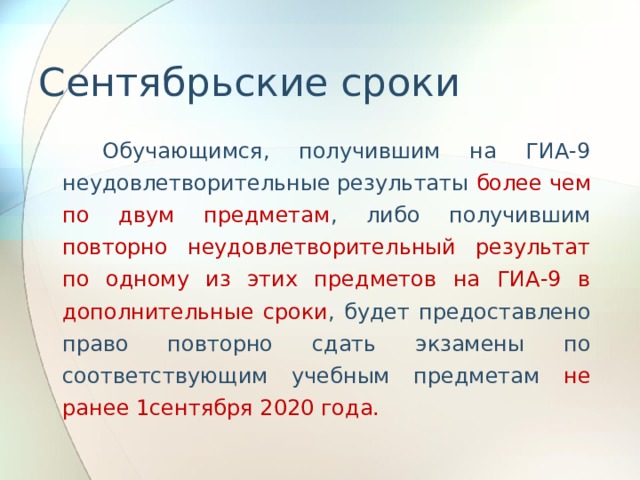 Сентябрьские сроки

Обучающимся, получившим на ГИА-9 неудовлетворительные результаты более чем по двум предметам, либо получившим повторно неудовлетворительный результат по одному из этих предметов на ГИА-9 в дополнительные сроки, будет предоставлено право повторно сдать экзамены по соответствующим учебным предметам не ранее 1сентября 2020 года.